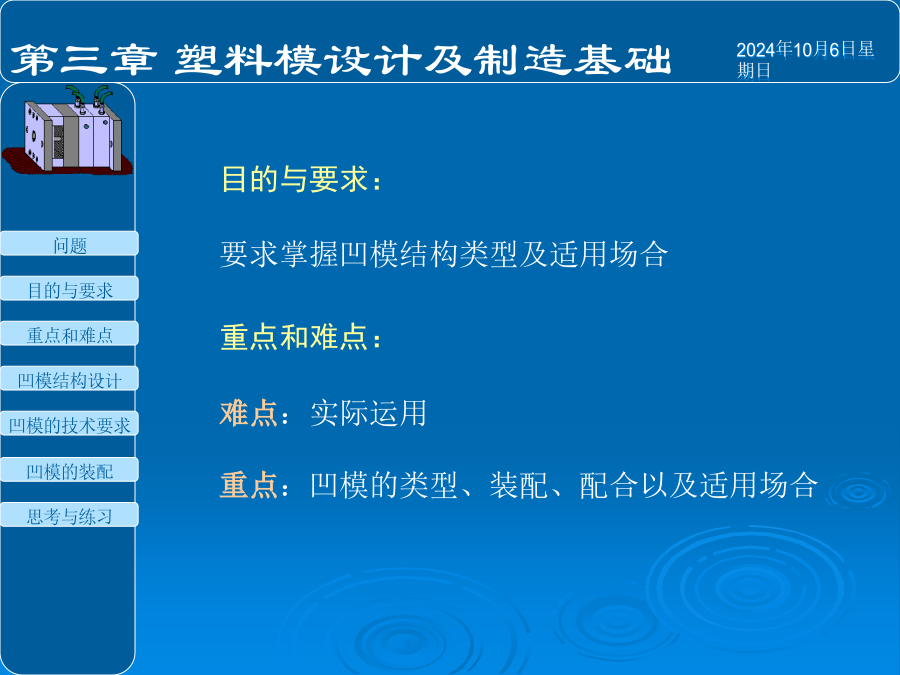 第三章 塑料模设计及制造基础

2024年10月6日星期日

问题

目的与要求

重点和难点

凹模结构设计

凹模的技术要求

凹模的装配

思考与练习

目的与要求：

要求掌握凹模结构类型及适用场合

重点和难点：

难点：实际运用

重点：凹模的类型、装配、配合以及适用场合